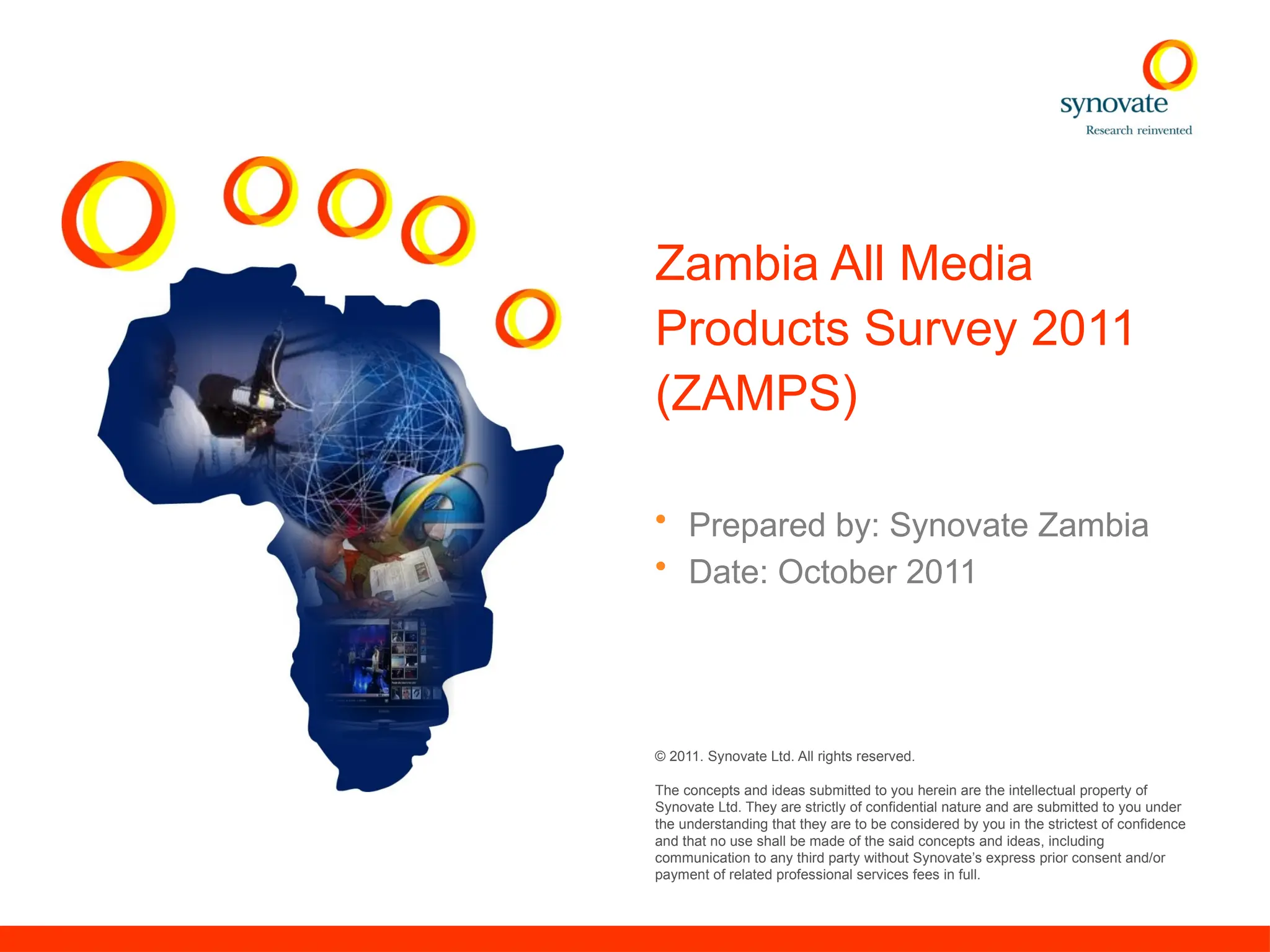 synovate
Research reinvented

Zambia All Media Products Survey 2011 (ZAMPS)

• Prepared by: Synovate Zambia
• Date: October 2011

© 2011. Synovate Ltd. All rights reserved.

The concepts and ideas submitted to you herein are the intellectual property of Synovate Ltd. They are strictly of confidential nature and are submitted to you under the understanding that they are to be considered by you in the strictest of confidence and that no use shall be made of the said concepts and ideas, including communication to any third party without Synovate's express prior consent and/or payment of related professional services fees in full.